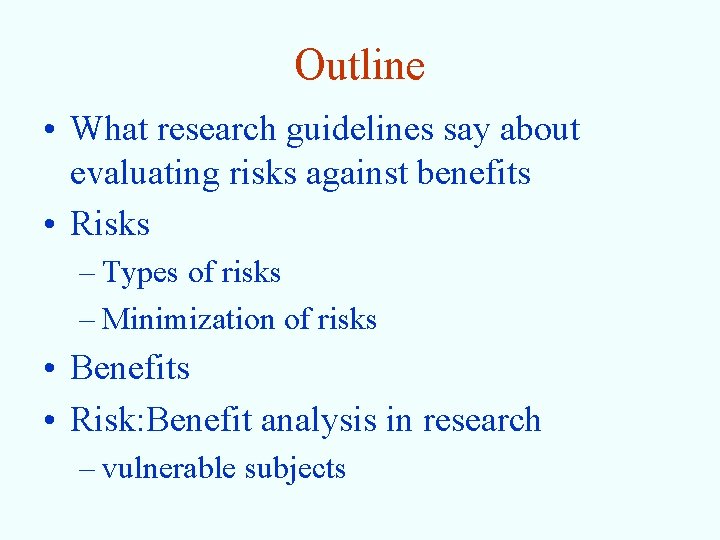 Outline

• What research guidelines say about evaluating risks against benefits
• Risks
– Types of risks
– Minimization of risks
• Benefits
• Risk:Benefit analysis in research
– vulnerable subjects